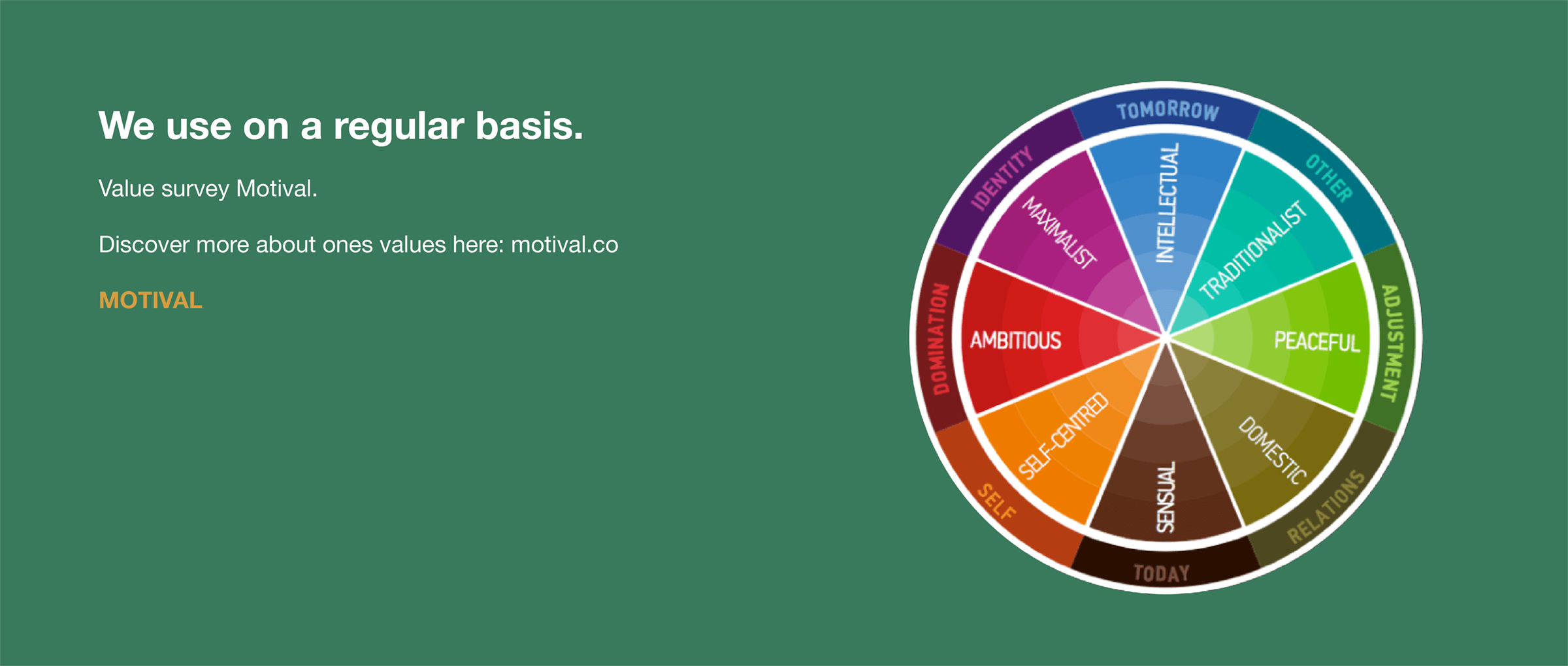 We use on a regular basis.

Value survey Motival.

Discover more about ones values here: motival.co

MOTIVAL

TOMORROW
OTHER
ADJUSTMENT
RELATIONS
TODAY
SELF
DOMINATION
IDENTITY

INTELLECTUAL
TRADITIONALIST
PEACEFUL
DOMESTIC
SENSUAL
SELF-CENTRED
AMBITIOUS
MAXIMALIST